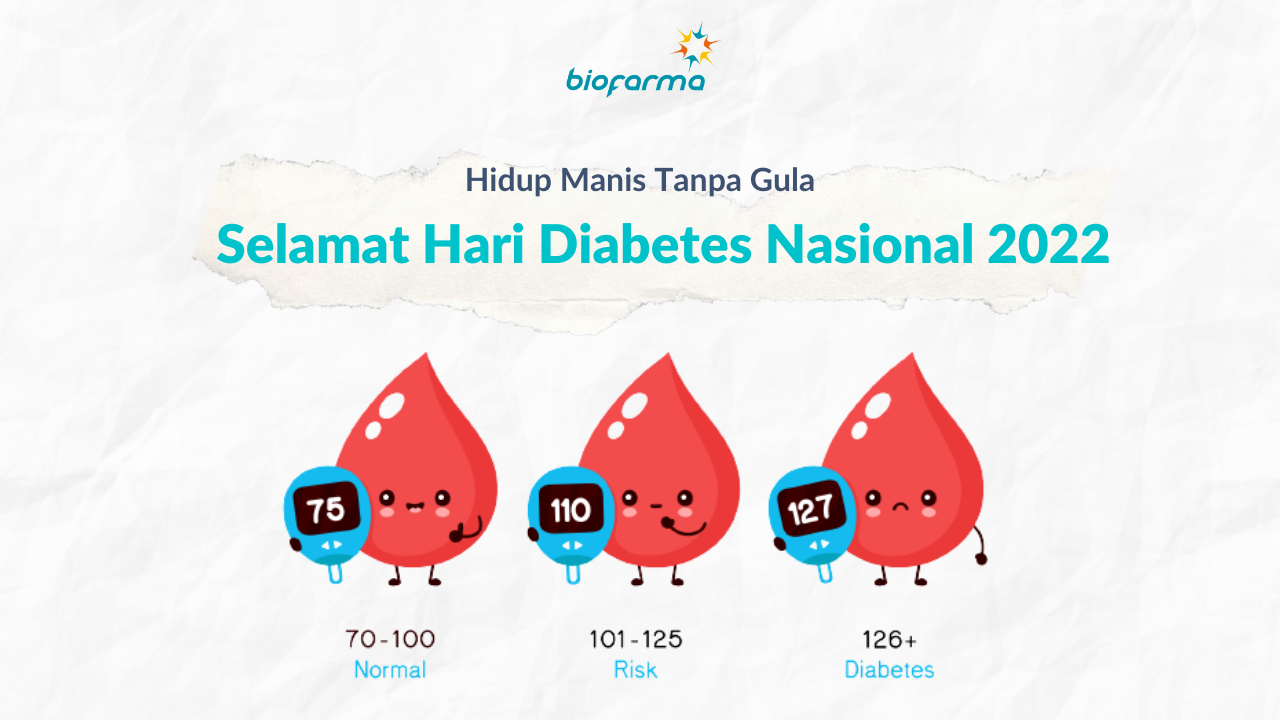 biofarma

Hidup Manis Tanpa Gula

Selamat Hari Diabetes Nasional 2022

75

110

127

70-100
Normal

101-125
Risk

126+
Diabetes